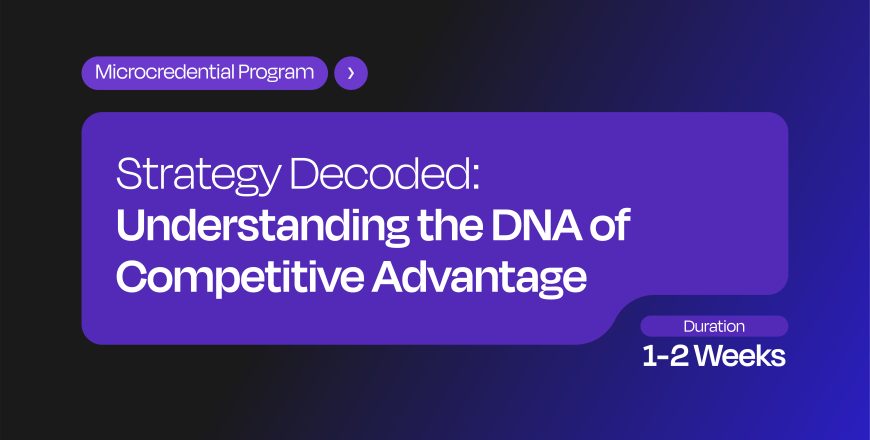 Microcredential Program ›

Strategy Decoded:
Understanding the DNA of Competitive Advantage

Duration
1-2 Weeks